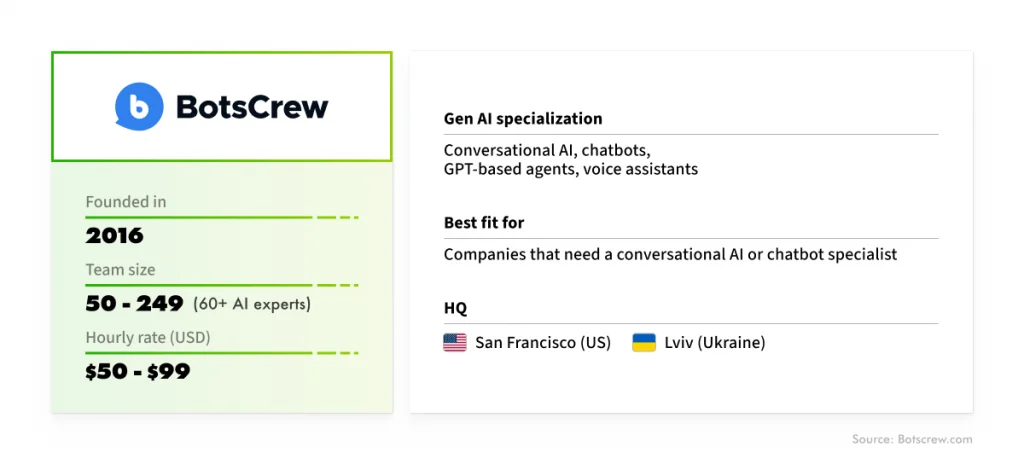 BotsCrew

Founded in

2016

Team size

50 - 249 (60+ AI experts)

Hourly rate (USD)

$50 - $99

Gen AI specialization

Conversational AI, chatbots, GPT-based agents, voice assistants

Best fit for

Companies that need a conversational AI or chatbot specialist

HQ

San Francisco (US) Lviv (Ukraine)

Source: Botscrew.com